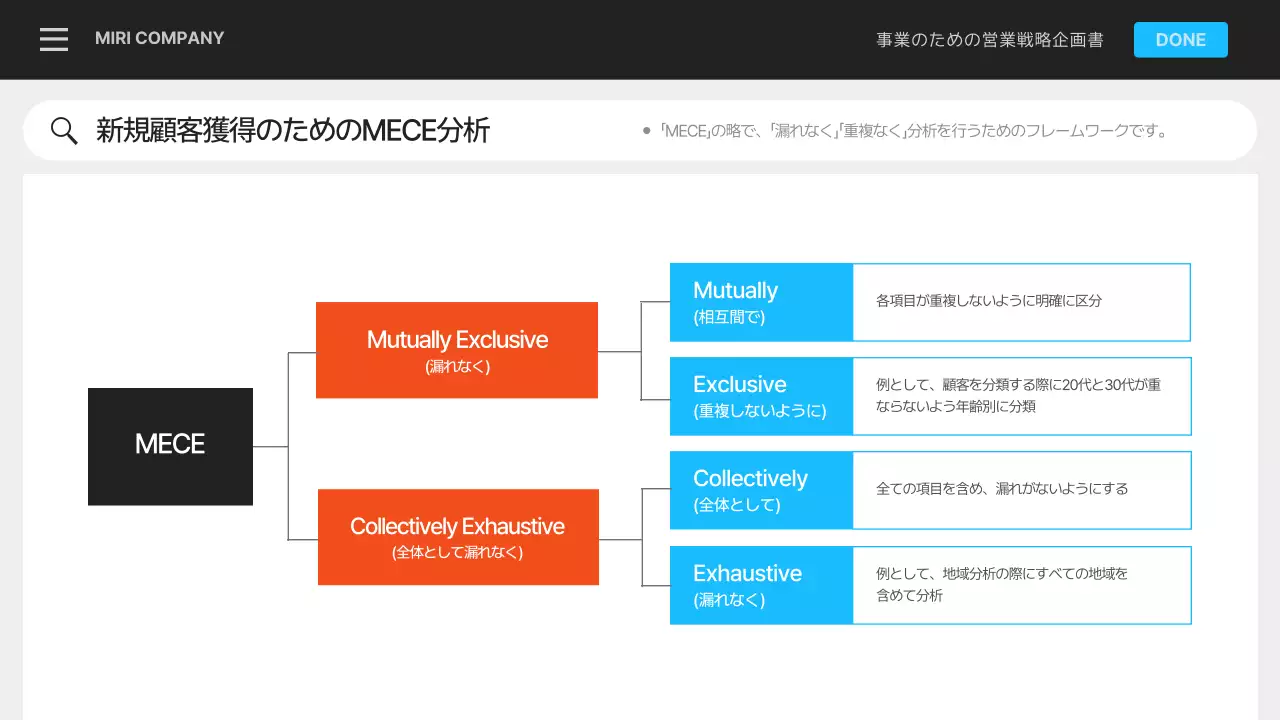 MIRI COMPANY

事業のための営業戦略企画書

DONE

新規顧客獲得のためのMECE分析

「MECE」の略で、「漏れなく」「重複なく」分析を行うためのフレームワークです。

MECE

Mutually Exclusive
(漏れなく)

Collectively Exhaustive
(全体として漏れなく)

Mutually
(相互間で)

各項目が重複しないように明確に区分

Exclusive
(重複しないように)

例として、顧客を分類する際に20代と30代が重ならないよう年齢別に分類

Collectively
(全体として)

全ての項目を含め、漏れがないようにする

Exhaustive
(漏れなく)

例として、地域分析の際にすべての地域を含めて分析